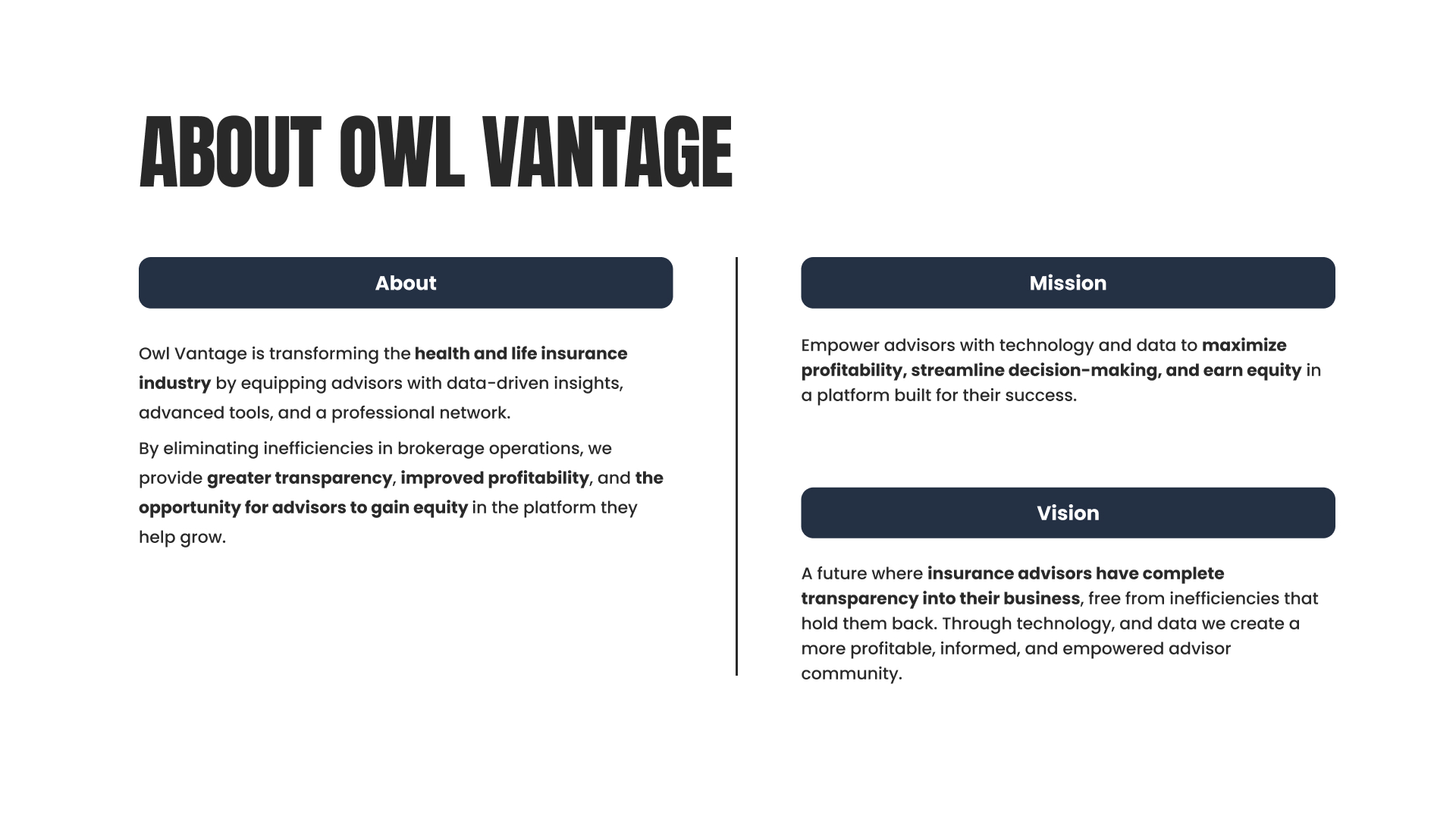 ABOUT OWL VANTAGE

About

Owl Vantage is transforming the health and life insurance industry by equipping advisors with data-driven insights, advanced tools, and a professional network.

By eliminating inefficiencies in brokerage operations, we provide greater transparency, improved profitability, and the opportunity for advisors to gain equity in the platform they help grow.

Mission

Empower advisors with technology and data to maximize profitability, streamline decision-making, and earn equity in a platform built for their success.

Vision

A future where insurance advisors have complete transparency into their business, free from inefficiencies that hold them back. Through technology, and data we create a more profitable, informed, and empowered advisor community.